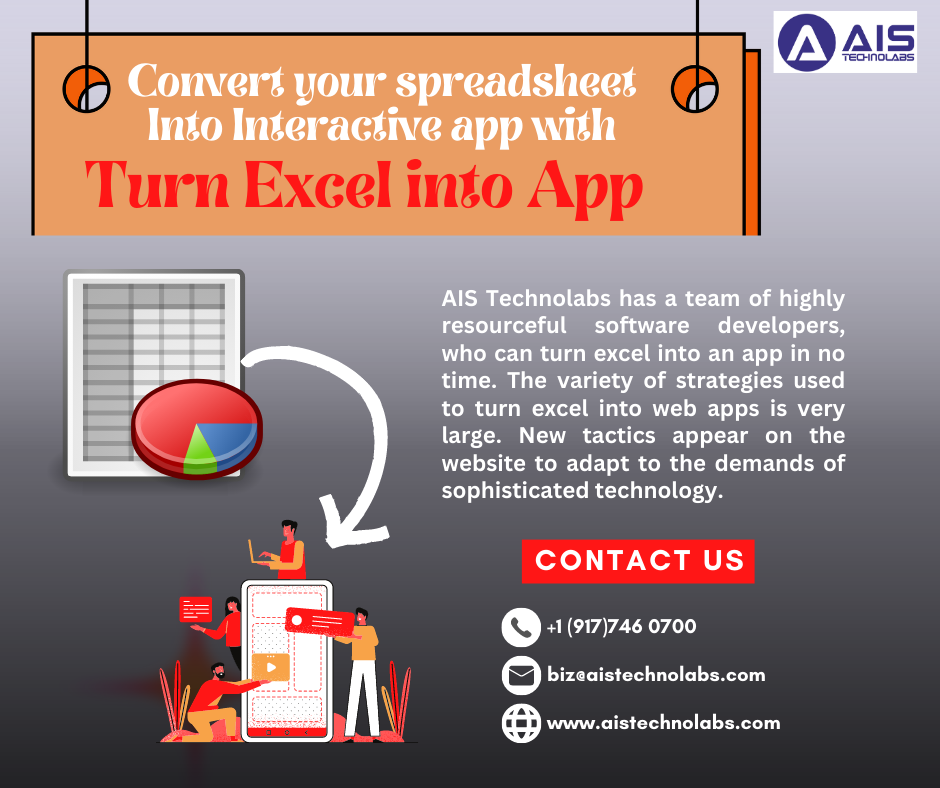 AIS TECHNOLABS

Convert your spreadsheet Into Interactive app with

Turn Excel into App

AIS Technolabs has a team of highly resourceful software developers, who can turn excel into an app in no time. The variety of strategies used to turn excel into web apps is very large. New tactics appear on the website to adapt to the demands of sophisticated technology.

CONTACT US

+1 (917)746 0700

biz@aistechnolabs.com

www.aistechnolabs.com